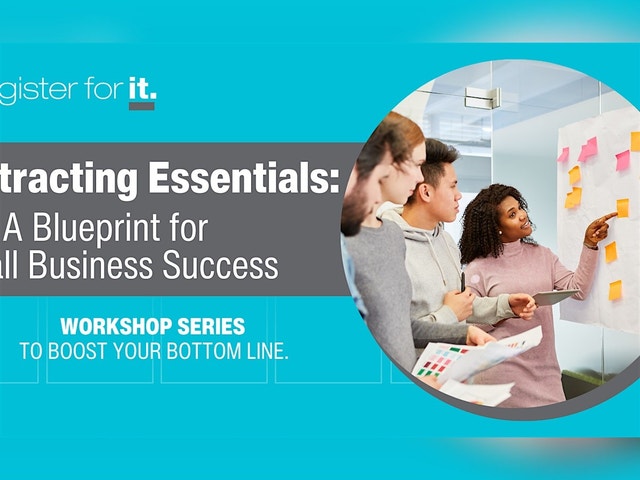 gister for it.

tracting Essentials:
A Blueprint for
all Business Success

WORKSHOP SERIES
TO BOOST YOUR BOTTOM LINE.